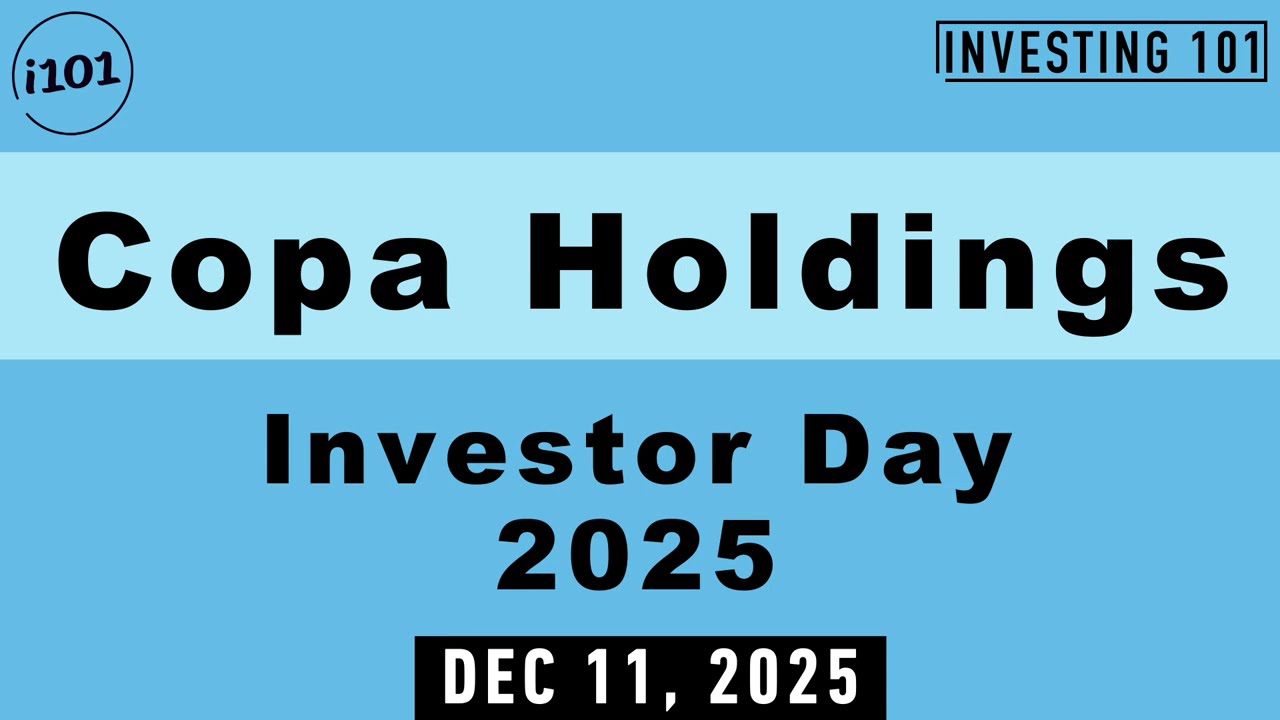 i101

INVESTING 101

Copa Holdings

Investor Day
2025

DEC 11, 2025